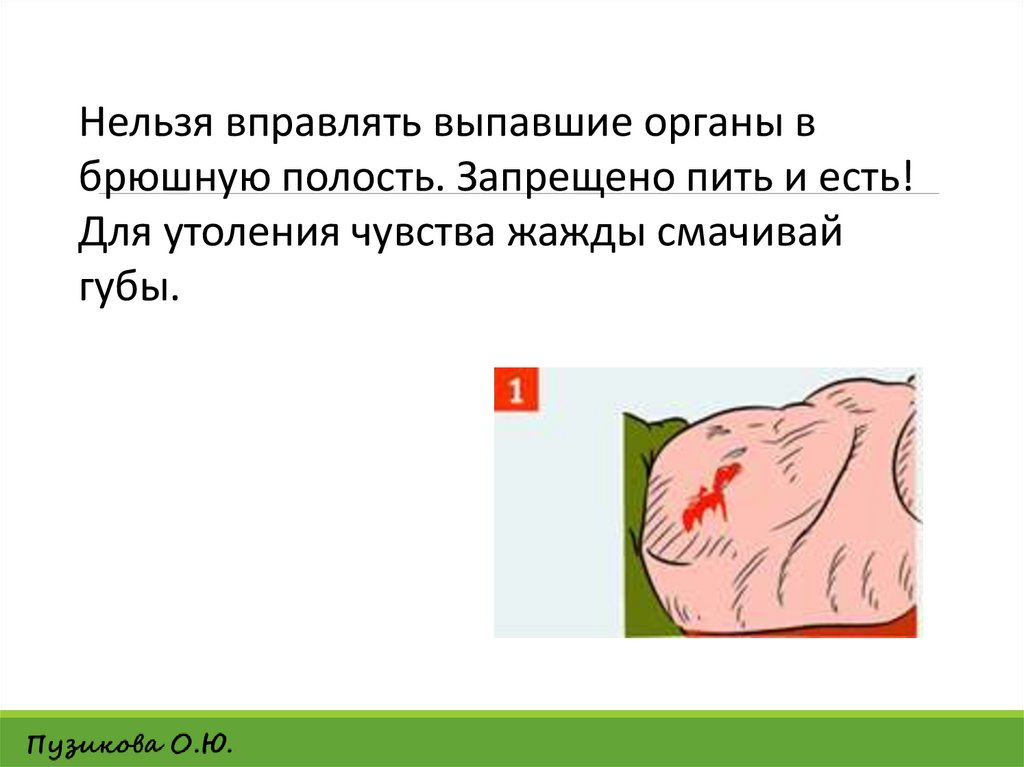 Нельзя вправлять выпавшие органы в брюшную полость. Запрещено пить и есть! Для утоления чувства жажды смачивай губы.

1

Пузикова О.Ю.